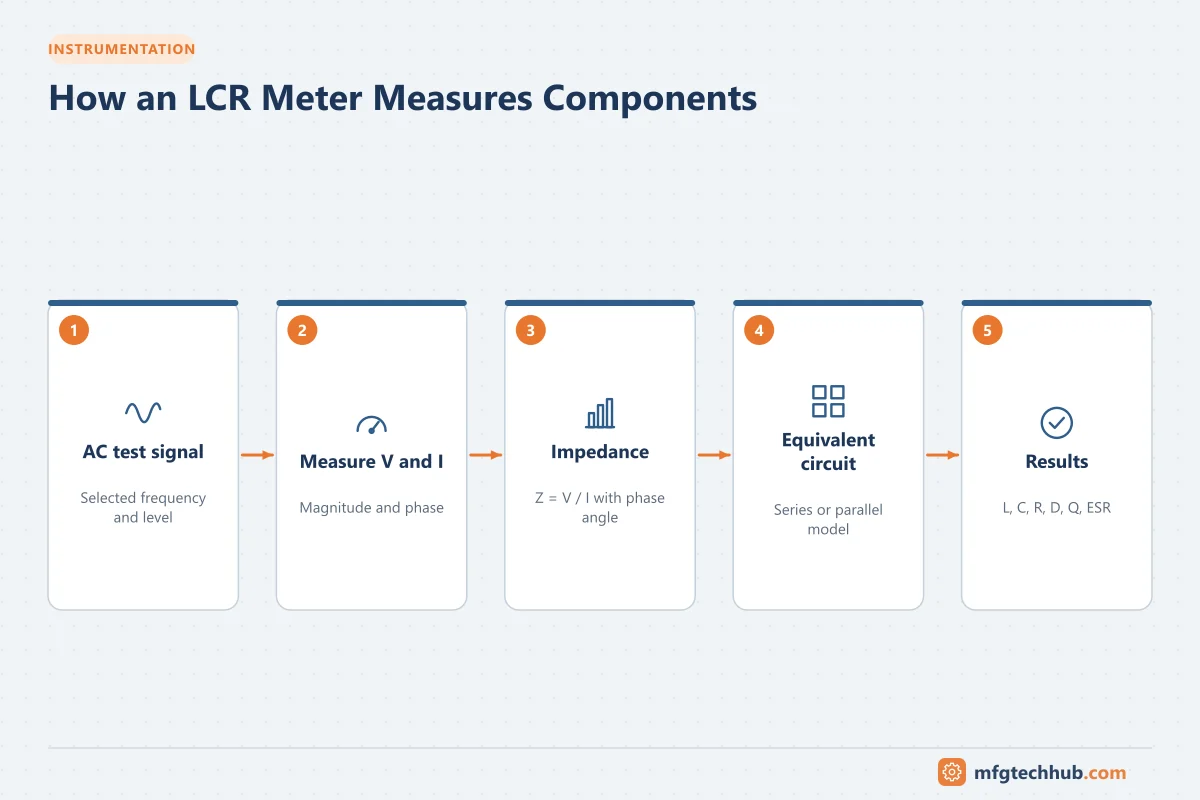 INSTRUMENTATION

How an LCR Meter Measures Components

1
AC test signal
Selected frequency and level

2
Measure V and I
Magnitude and phase

3
Impedance
Z = V / I with phase angle

4
Equivalent circuit
Series or parallel model

5
Results
L, C, R, D, Q, ESR

mfgtechhub.com